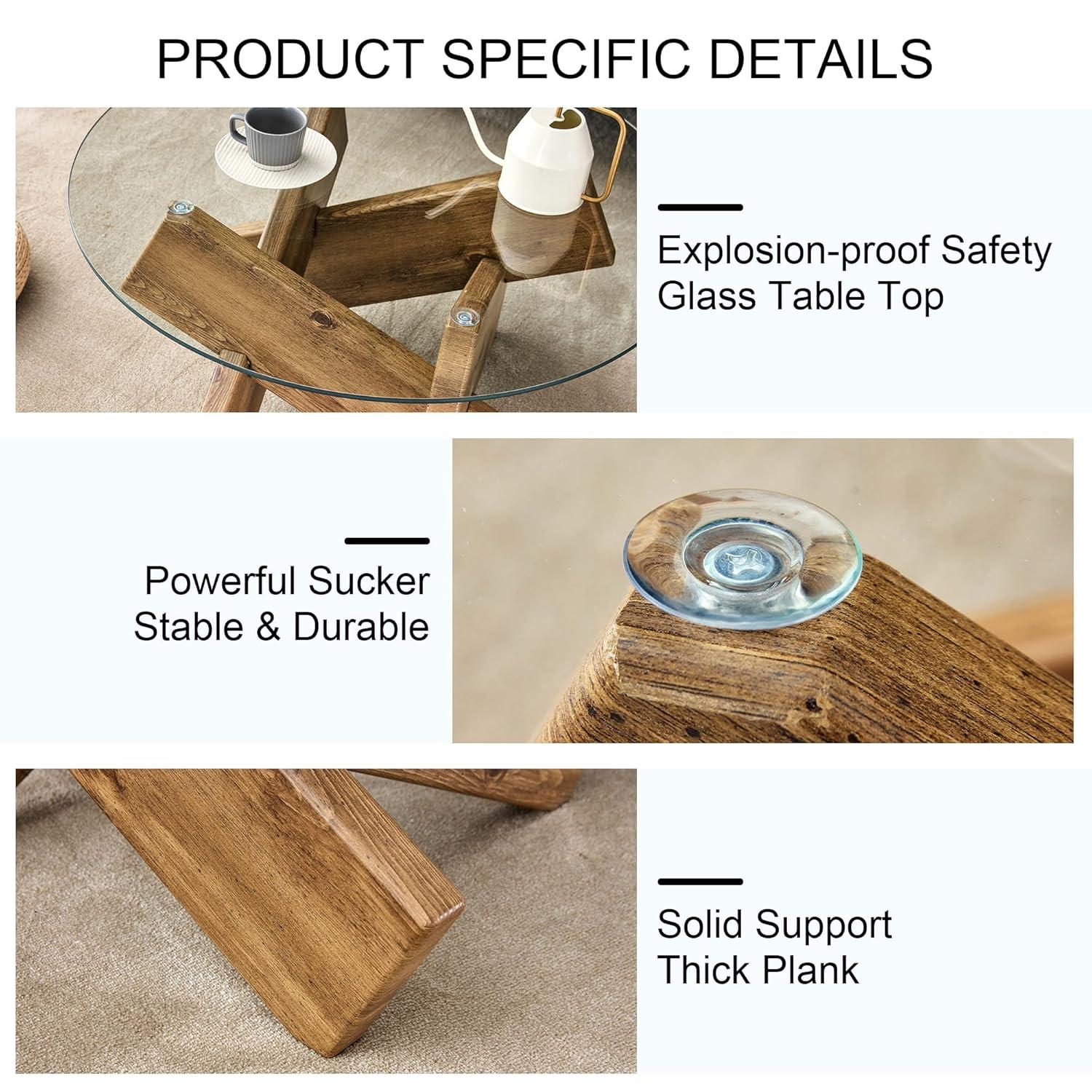 PRODUCT SPECIFIC DETAILS

Explosion-proof Safety Glass Table Top

Powerful Sucker Stable & Durable

Solid Support Thick Plank